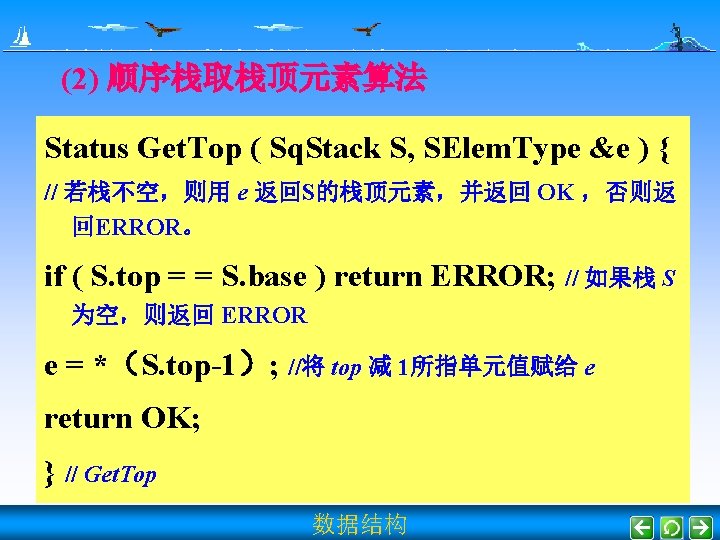 (2) 顺序栈取栈顶元素算法

Status GetTop ( SqStack S, SElemType &e ) {

// 若栈不空，则用 e 返回S的栈顶元素，并返回 OK ，否则返回ERROR。

if ( S.top = = S.base ) return ERROR; // 如果栈 S 为空，则返回 ERROR

e = *（S.top-1）; //将 top 减 1所指单元值赋给 e

return OK;

} // GetTop

数据结构